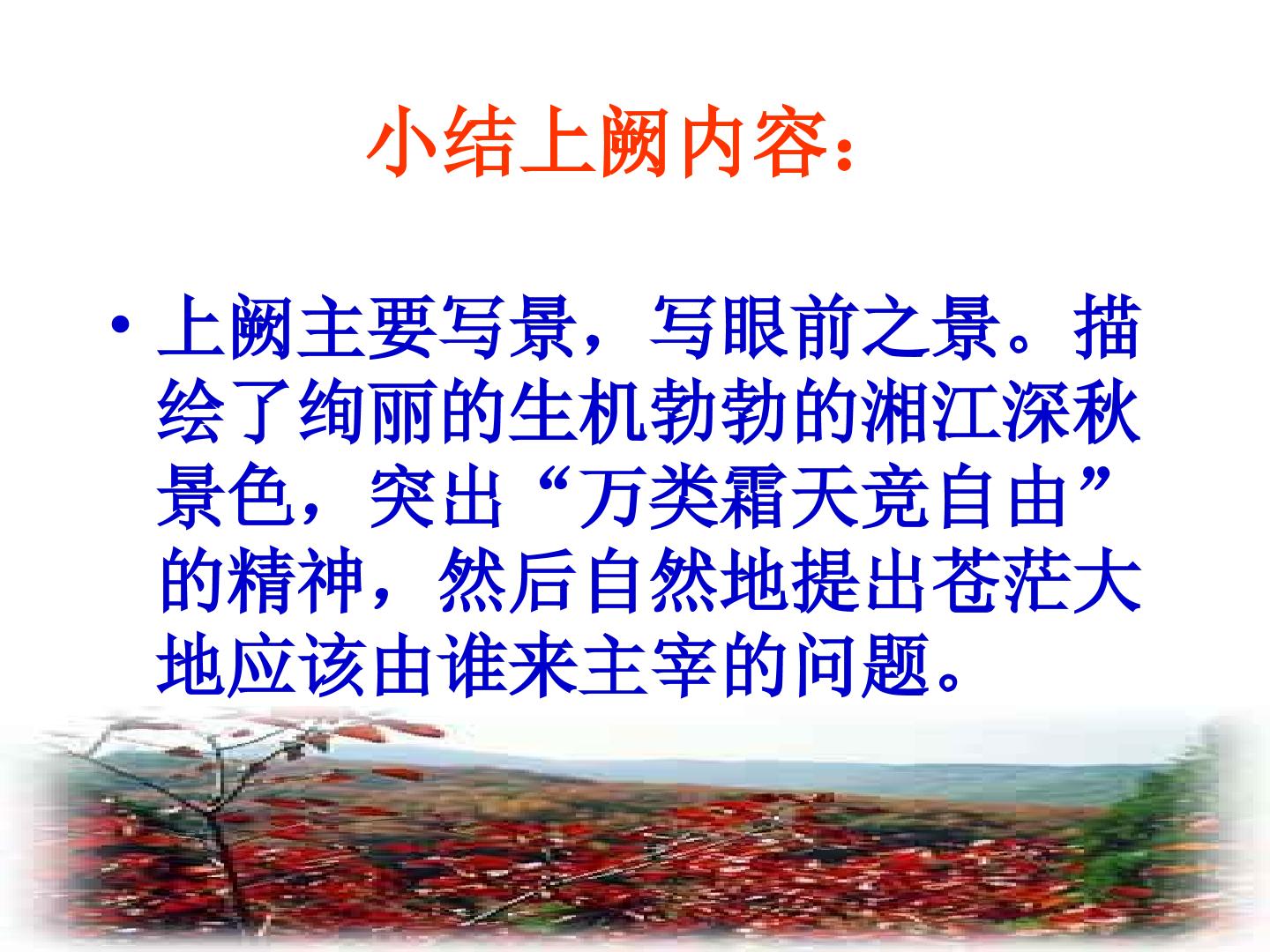 小结上阙内容：

• 上阙主要写景，写眼前之景。描绘了绚丽的生机勃勃的湘江深秋景色，突出“万类霜天竞自由”的精神，然后自然地提出苍茫大地应该由谁来主宰的问题。